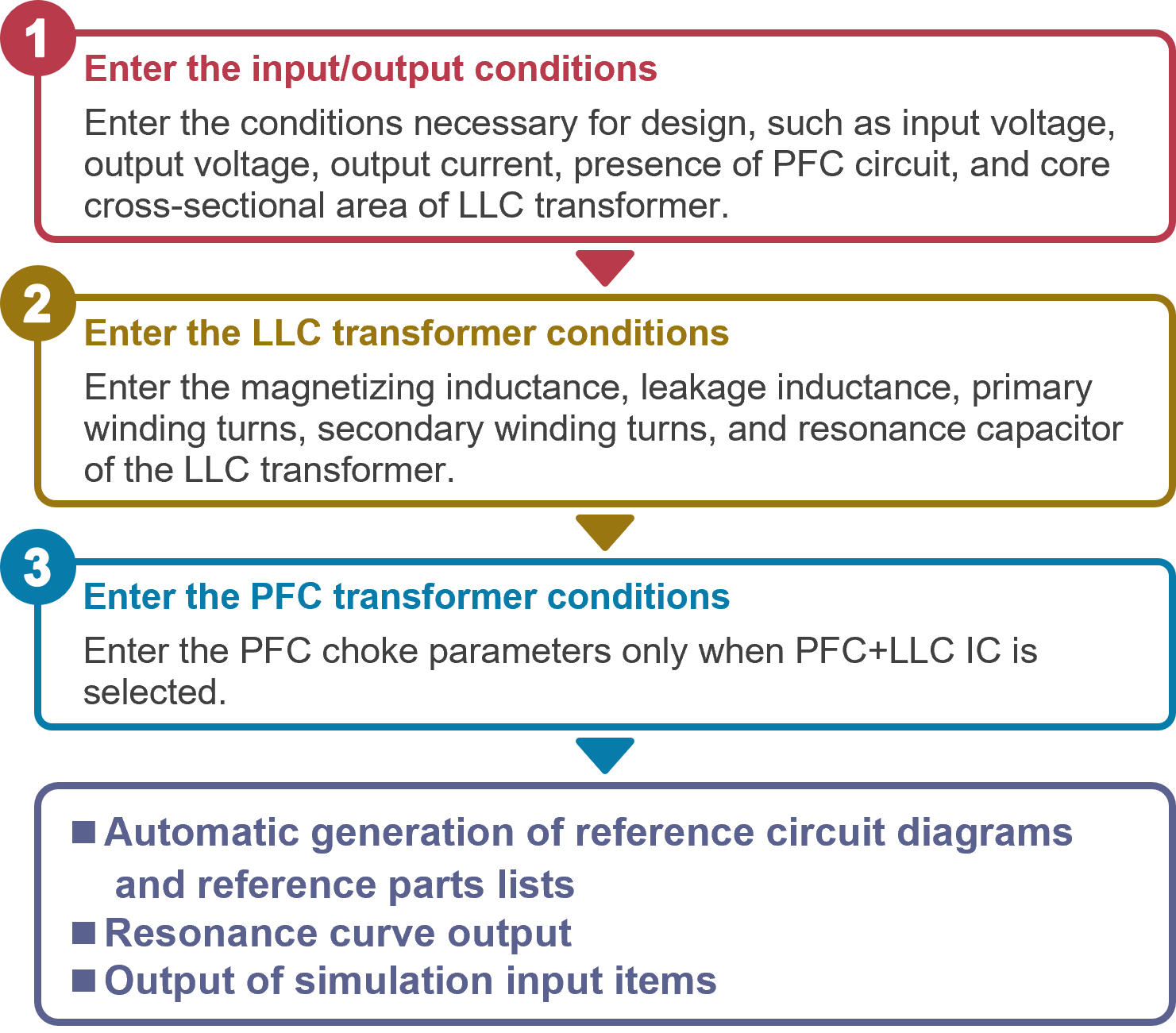 1
Enter the input/output conditions
Enter the conditions necessary for design, such as input voltage, output voltage, output current, presence of PFC circuit, and core cross-sectional area of LLC transformer.

2
Enter the LLC transformer conditions
Enter the magnetizing inductance, leakage inductance, primary winding turns, secondary winding turns, and resonance capacitor of the LLC transformer.

3
Enter the PFC transformer conditions
Enter the PFC choke parameters only when PFC+LLC IC is selected.

■ Automatic generation of reference circuit diagrams and reference parts lists
■ Resonance curve output
■ Output of simulation input items